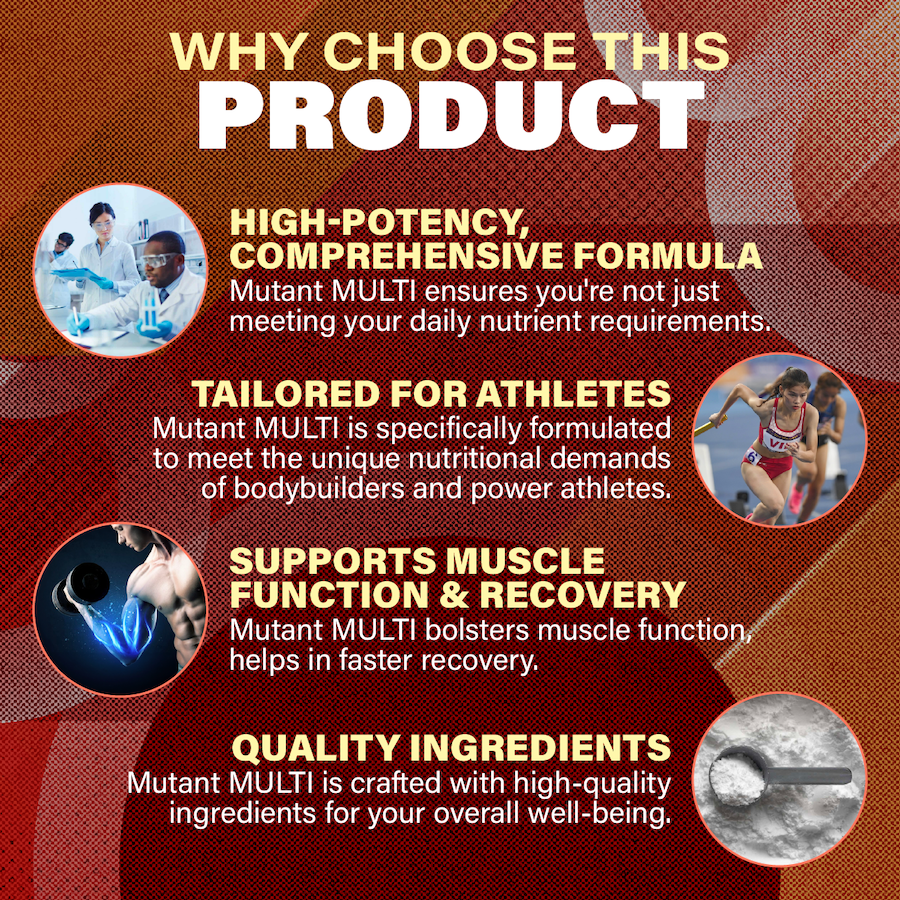 WHY CHOOSE THIS
PRODUCT

HIGH-POTENCY, COMPREHENSIVE FORMULA
Mutant MULTI ensures you're not just meeting your daily nutrient requirements.

TAILORED FOR ATHLETES
Mutant MULTI is specifically formulated to meet the unique nutritional demands of bodybuilders and power athletes.

SUPPORTS MUSCLE FUNCTION & RECOVERY
Mutant MULTI bolsters muscle function, helps in faster recovery.

QUALITY INGREDIENTS
Mutant MULTI is crafted with high-quality ingredients for your overall well-being.